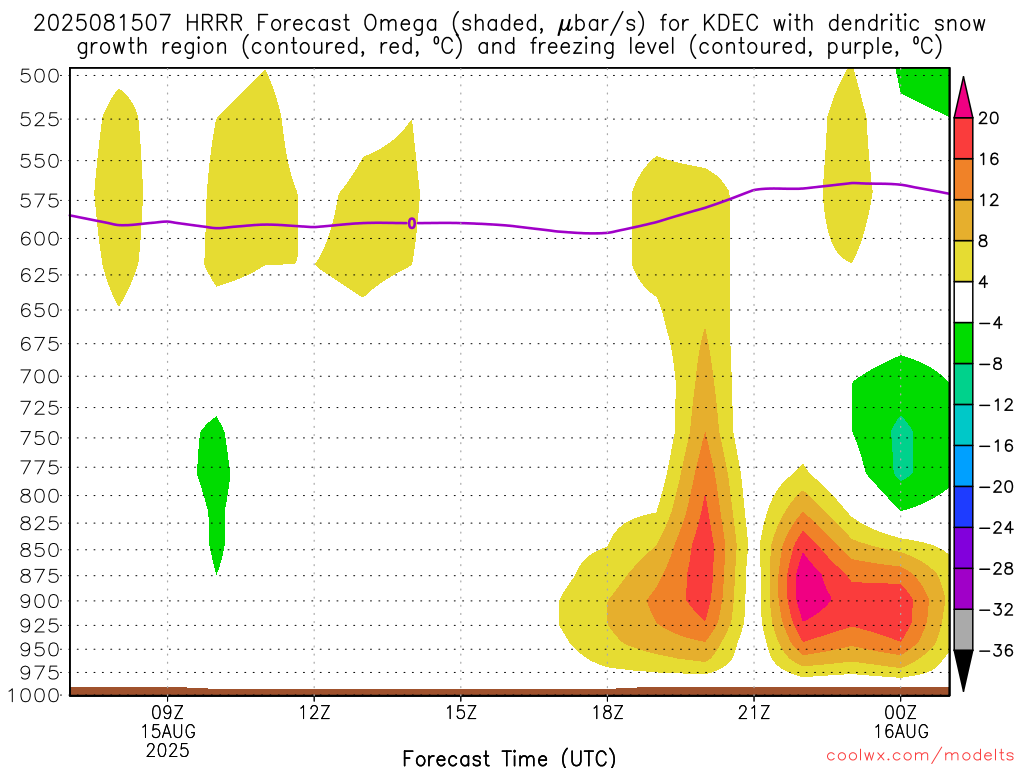 2025081507 HRRR Forecast Omega (shaded, $\mu$bar/s) for KDEC with dendritic snow growth region (contoured, red, ºC) and freezing level (contoured, purple, ºC)

500
525
550
575
600
625
650
675
700
725
750
775
800
825
850
875
900
925
950
975
1000

0

20
16
12
8
4
−4
−8
−12
−16
−20
−24
−28
−32
−36

09Z
15AUG
2025
12Z
15Z
18Z
21Z
00Z
16AUG

Forecast Time (UTC)

coolwx.com/modelts